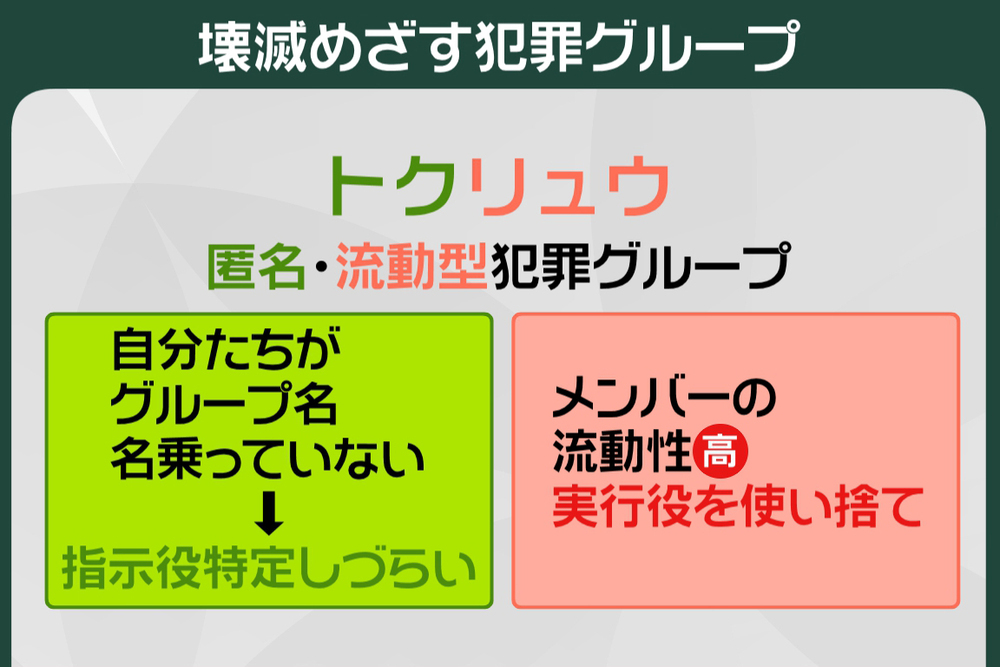 壊滅めざす犯罪グループ

トクリュウ

匿名・流動型犯罪グループ

自分たちが
グループ名
名乗っていない
↓
指示役特定しづらい

メンバーの
流動性高
実行役を使い捨て